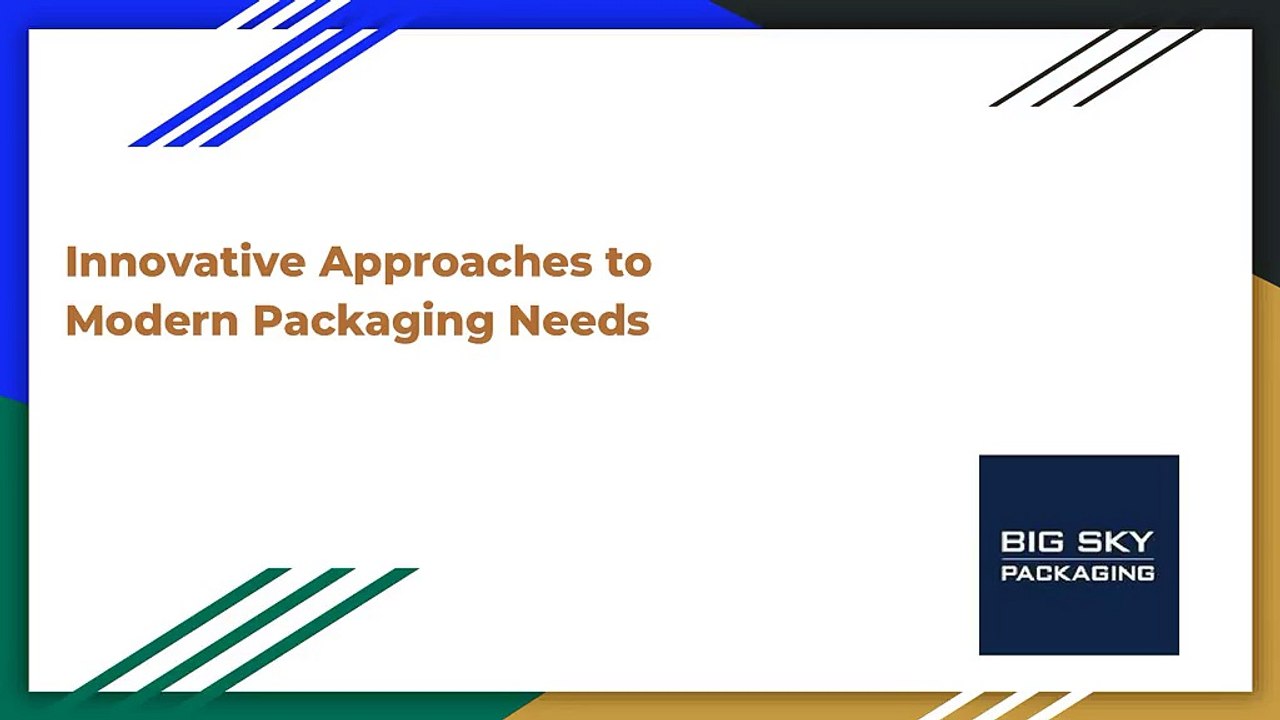 Innovative Approaches to Modern Packaging Needs

BIG SKY
PACKAGING